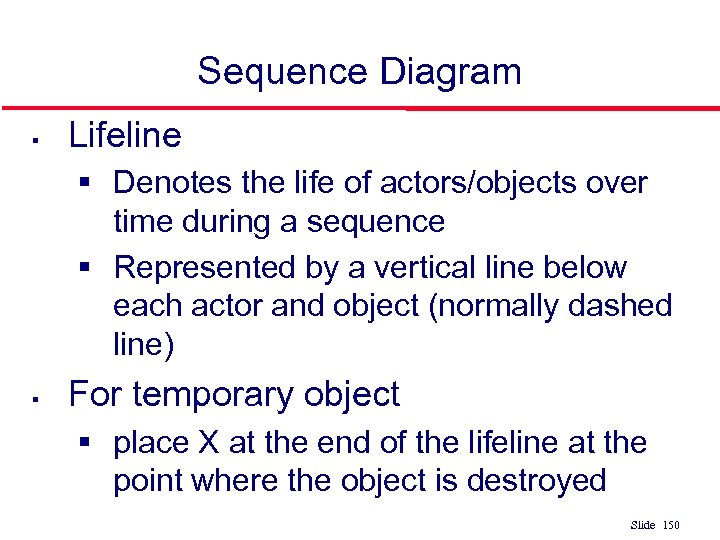 Sequence Diagram

▪ Lifeline

▪ Denotes the life of actors/objects over time during a sequence

▪ Represented by a vertical line below each actor and object (normally dashed line)

▪ For temporary object

▪ place X at the end of the lifeline at the point where the object is destroyed

Slide 150